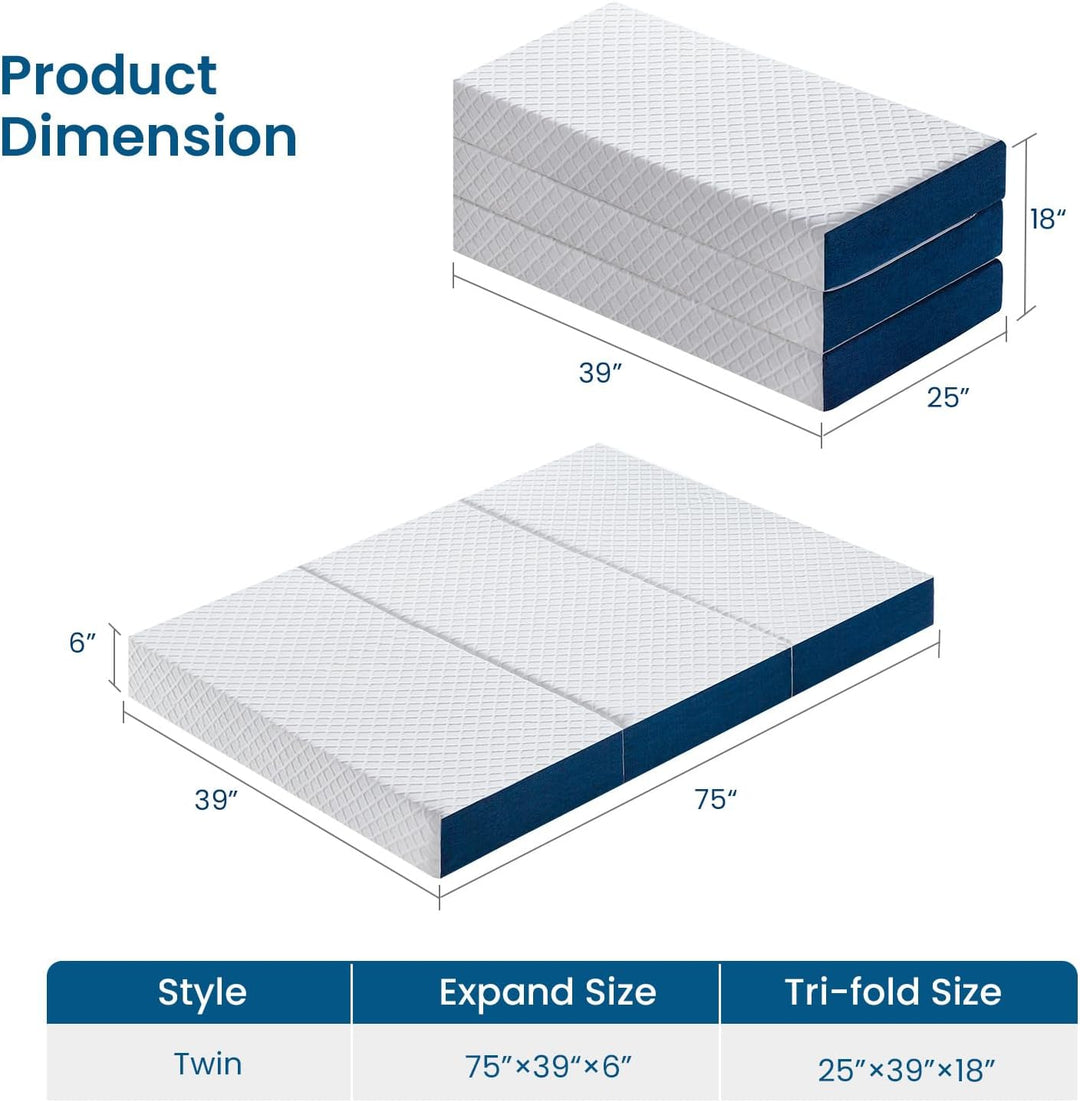 Product Dimension

18″

39″

25″

6″

39″

75″

| Style | Expand Size | Tri-fold Size |
|---|---|---|
| Twin | 75″×39″×6″ | 25″×39″×18″ |